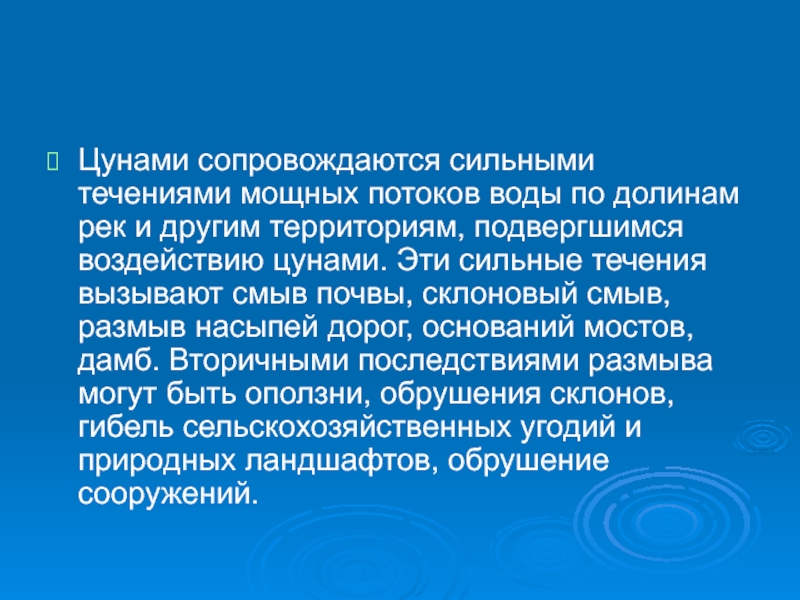 Цунами сопровождаются сильными течениями мощных потоков воды по долинам рек и другим территориям, подвергшимся воздействию цунами. Эти сильные течения вызывают смыв почвы, склоновый смыв, размыв насыпей дорог, оснований мостов, дамб. Вторичными последствиями размыва могут быть оползни, обрушения склонов, гибель сельскохозяйственных угодий и природных ландшафтов, обрушение сооружений.